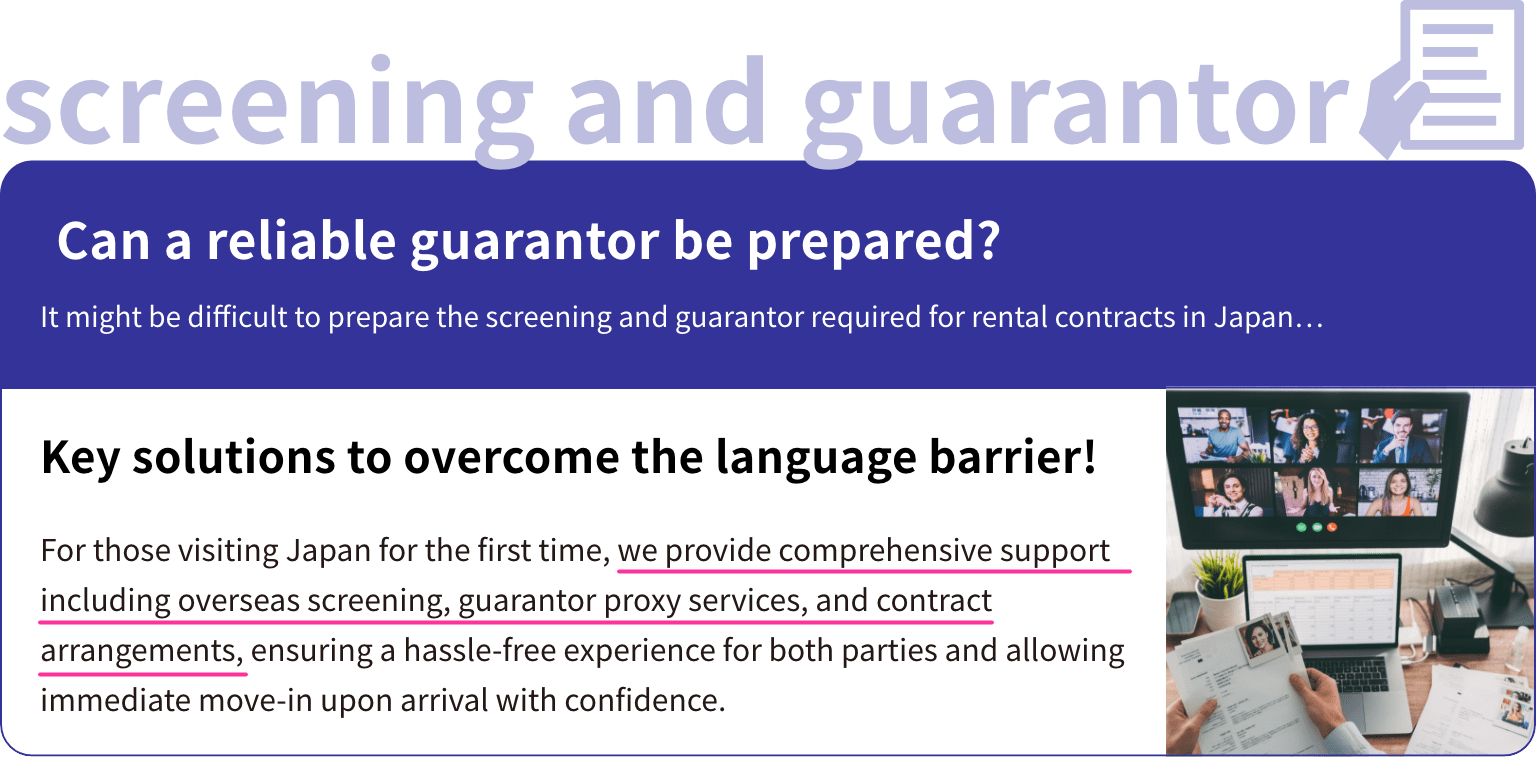 screening and guarantor

Can a reliable guarantor be prepared?

It might be difficult to prepare the screening and guarantor required for rental contracts in Japan…

Key solutions to overcome the language barrier!

For those visiting Japan for the first time, we provide comprehensive support including overseas screening, guarantor proxy services, and contract arrangements, ensuring a hassle-free experience for both parties and allowing immediate move-in upon arrival with confidence.